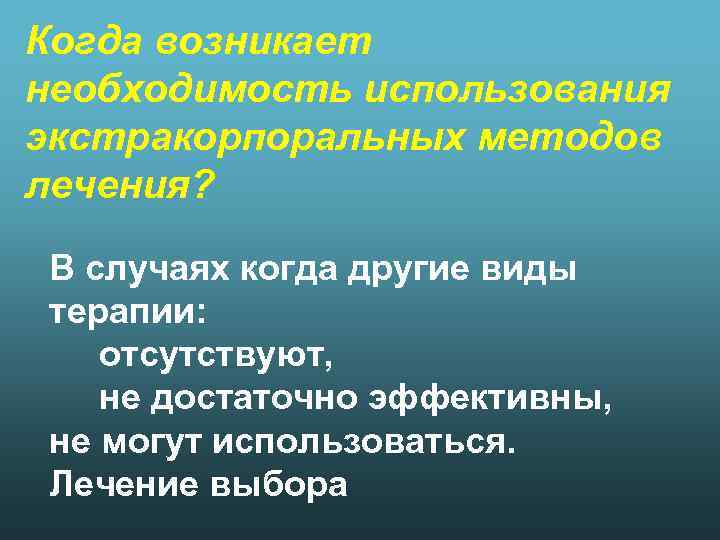 Когда возникает необходимость использования экстракорпоральных методов лечения?

В случаях когда другие виды терапии:
отсутствуют,
не достаточно эффективны,
не могут использоваться.
Лечение выбора